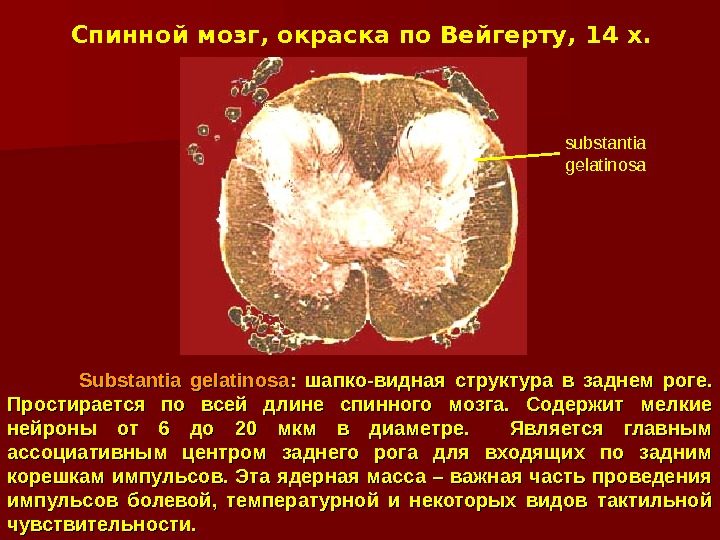 Спинной мозг, окраска по Вейгерту, 14 х.

substantia gelatinosa

Substantia gelatinosa: шапко-видная структура в заднем роге. Простирается по всей длине спинного мозга. Содержит мелкие нейроны от 6 до 20 мкм в диаметре. Является главным ассоциативным центром заднего рога для входящих по задним корешкам импульсов. Эта ядерная масса – важная часть проведения импульсов болевой, температурной и некоторых видов тактильной чувствительности.